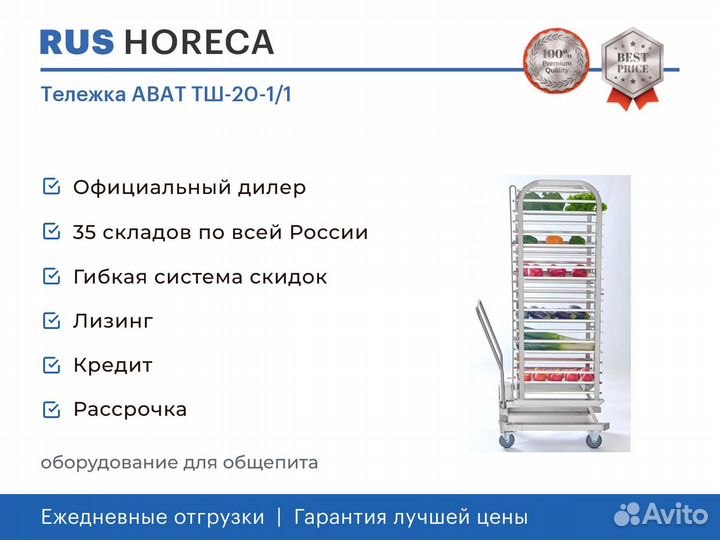 RUS HORECA

100% Premium Quality

BEST PRICE

Тележка АВАТ ТШ-20-1/1

Официальный дилер

35 складов по всей России

Гибкая система скидок

Лизинг

Кредит

Рассрочка

оборудование для общепита

Ежедневные отгрузки | Гарантия лучшей цены

Avito